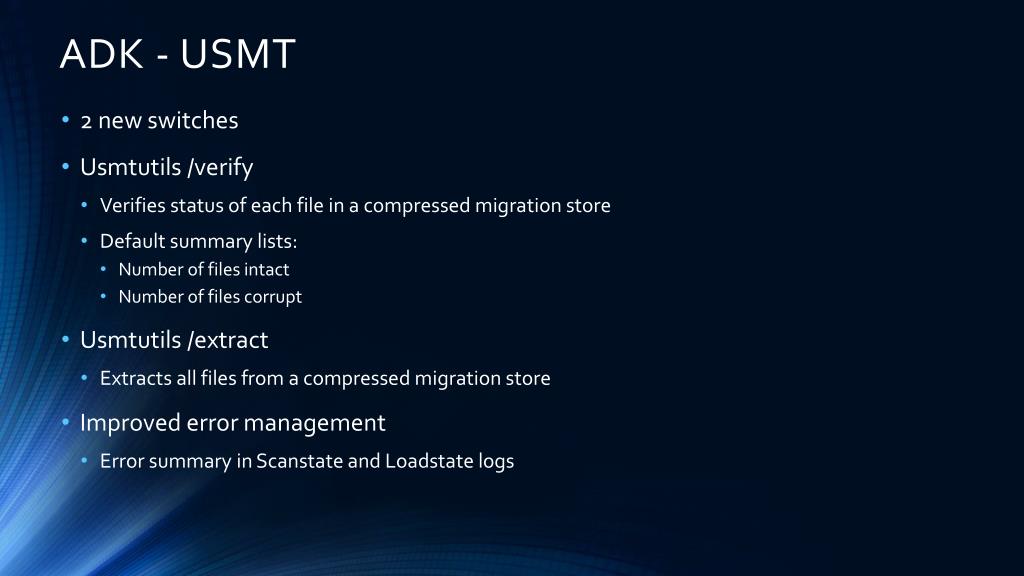 ADK - USMT

• 2 new switches
• Usmtutils /verify
  • Verifies status of each file in a compressed migration store
  • Default summary lists:
    • Number of files intact
    • Number of files corrupt
• Usmtutils /extract
  • Extracts all files from a compressed migration store
• Improved error management
  • Error summary in Scanstate and Loadstate logs